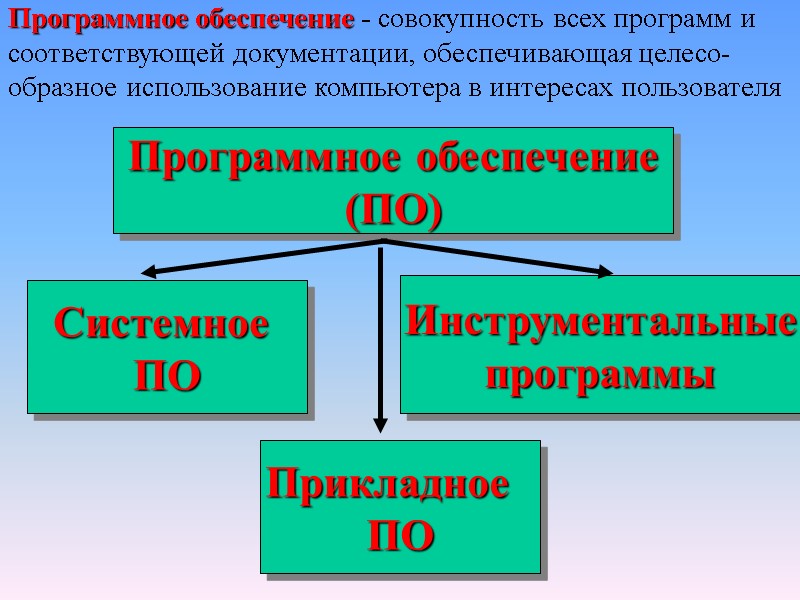 Программное обеспечение - совокупность всех программ и соответствующей документации, обеспечивающая целесообразное использование компьютера в интересах пользователя

Программное обеспечение (ПО)

Системное ПО

Инструментальные программы

Прикладное ПО